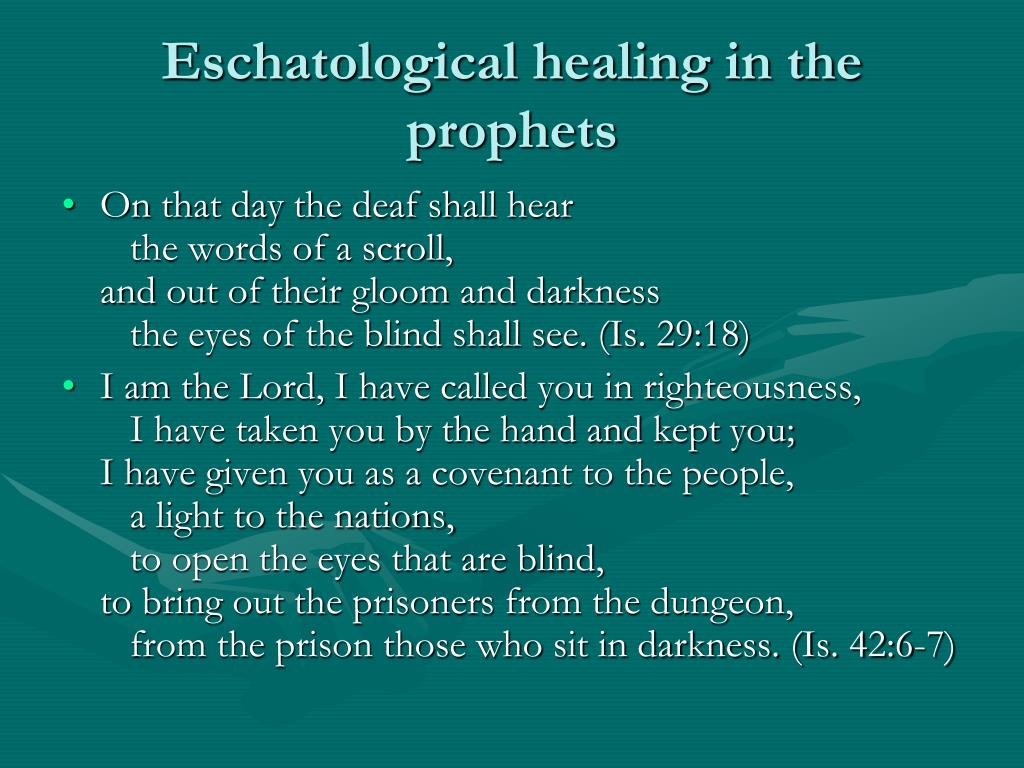 Eschatological healing in the prophets

• On that day the deaf shall hear
the words of a scroll,
and out of their gloom and darkness
the eyes of the blind shall see. (Is. 29:18)

• I am the Lord, I have called you in righteousness,
I have taken you by the hand and kept you;
I have given you as a covenant to the people,
a light to the nations,
to open the eyes that are blind,
to bring out the prisoners from the dungeon,
from the prison those who sit in darkness. (Is. 42:6-7)